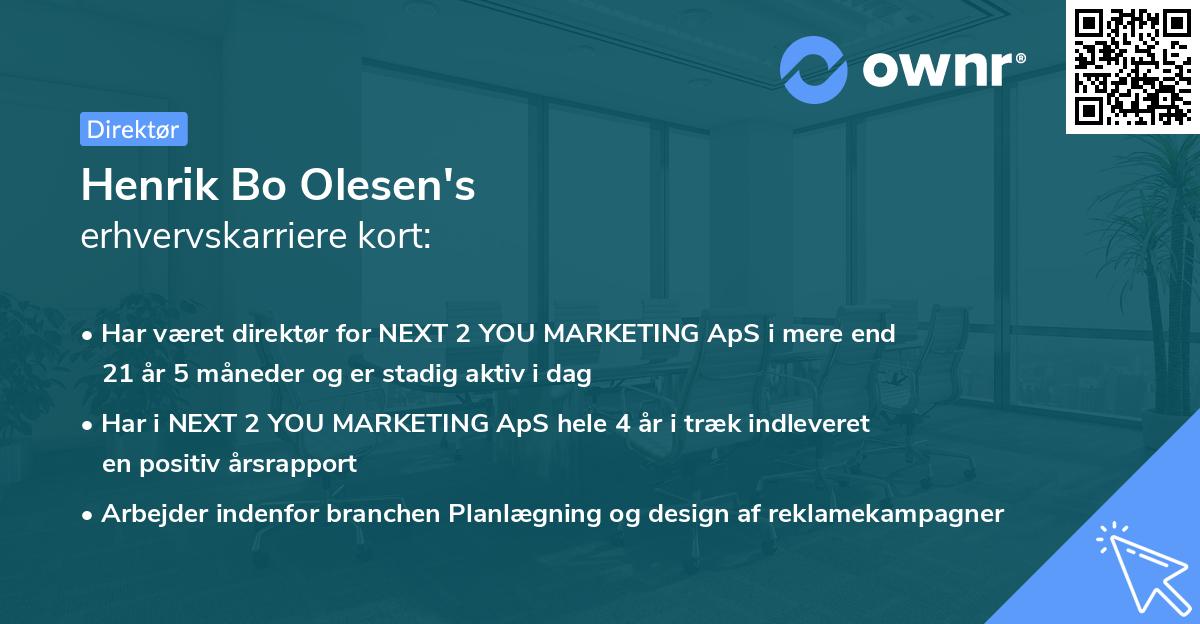 ownr®

Direktør

Henrik Bo Olesen's
erhvervskarriere kort:

• Har været direktør for NEXT 2 YOU MARKETING ApS i mere end 21 år 5 måneder og er stadig aktiv i dag

• Har i NEXT 2 YOU MARKETING ApS hele 4 år i træk indleveret en positiv årsrapport

• Arbejder indenfor branchen Planlægning og design af reklamekampagner